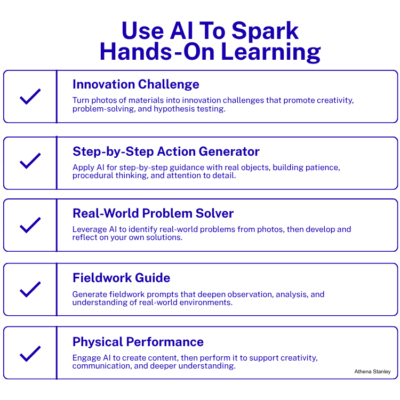 Use AI To Spark Hands-On Learning

Innovation Challenge
Turn photos of materials into innovation challenges that promote creativity, problem-solving, and hypothesis testing.

Step-by-Step Action Generator
Apply AI for step-by-step guidance with real objects, building patience, procedural thinking, and attention to detail.

Real-World Problem Solver
Leverage AI to identify real-world problems from photos, then develop and reflect on your own solutions.

Fieldwork Guide
Generate fieldwork prompts that deepen observation, analysis, and understanding of real-world environments.

Physical Performance
Engage AI to create content, then perform it to support creativity, communication, and deeper understanding.

Athena Stanley